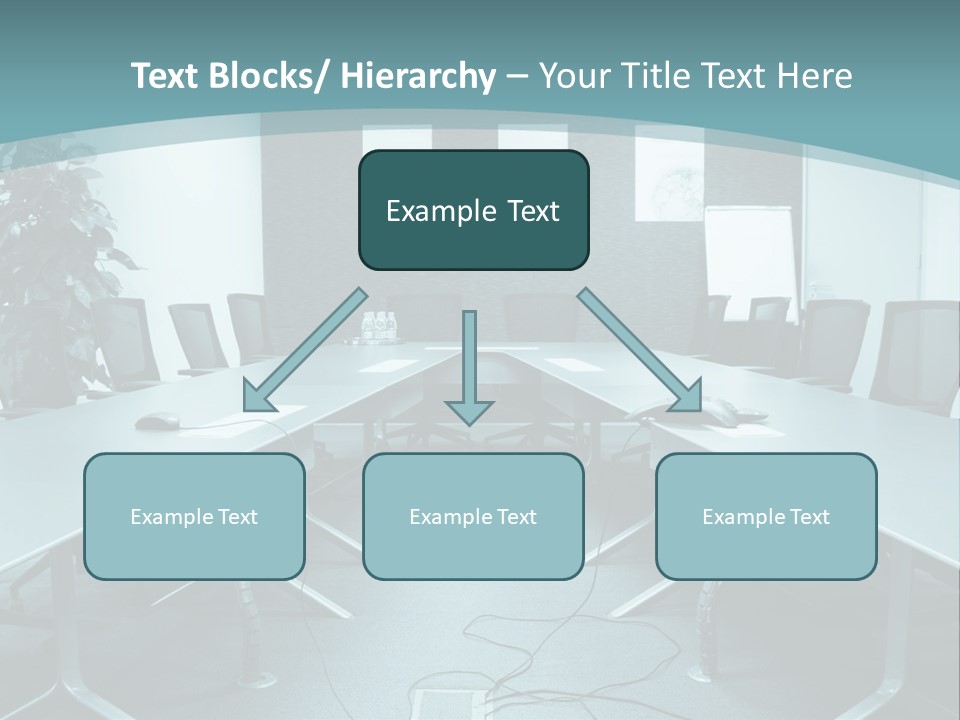 Text Blocks/ Hierarchy – Your Title Text Here

Example Text

Example Text

Example Text

Example Text